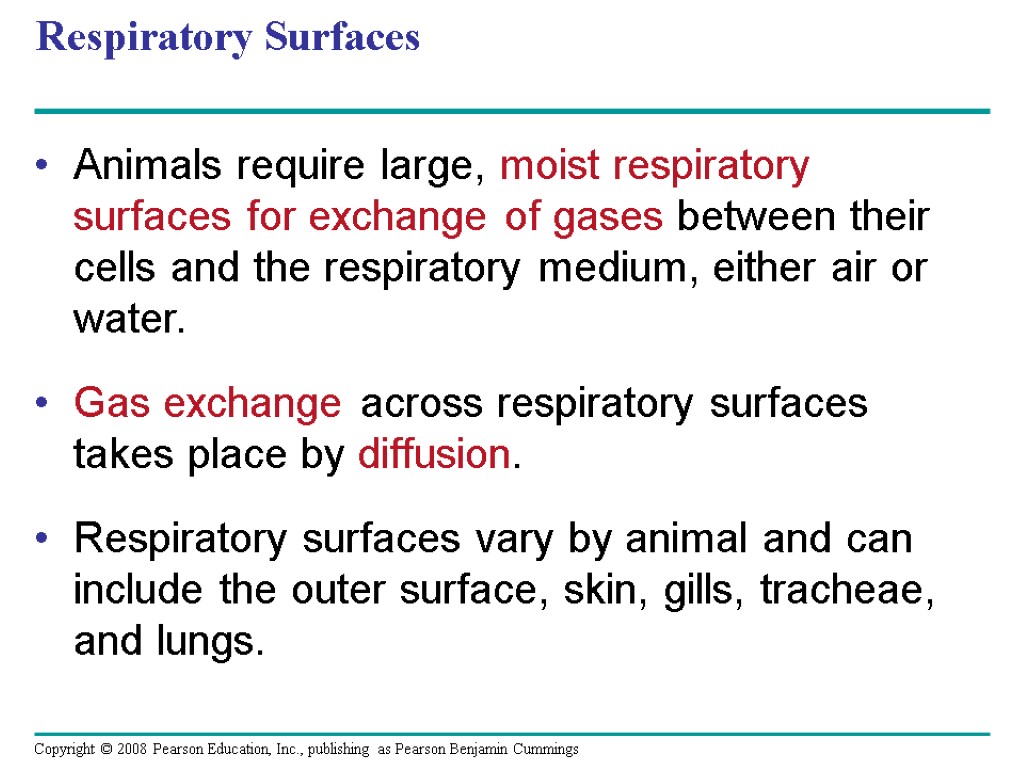 Respiratory Surfaces

• Animals require large, moist respiratory surfaces for exchange of gases between their cells and the respiratory medium, either air or water.

• Gas exchange across respiratory surfaces takes place by diffusion.

• Respiratory surfaces vary by animal and can include the outer surface, skin, gills, tracheae, and lungs.

Copyright © 2008 Pearson Education, Inc., publishing as Pearson Benjamin Cummings